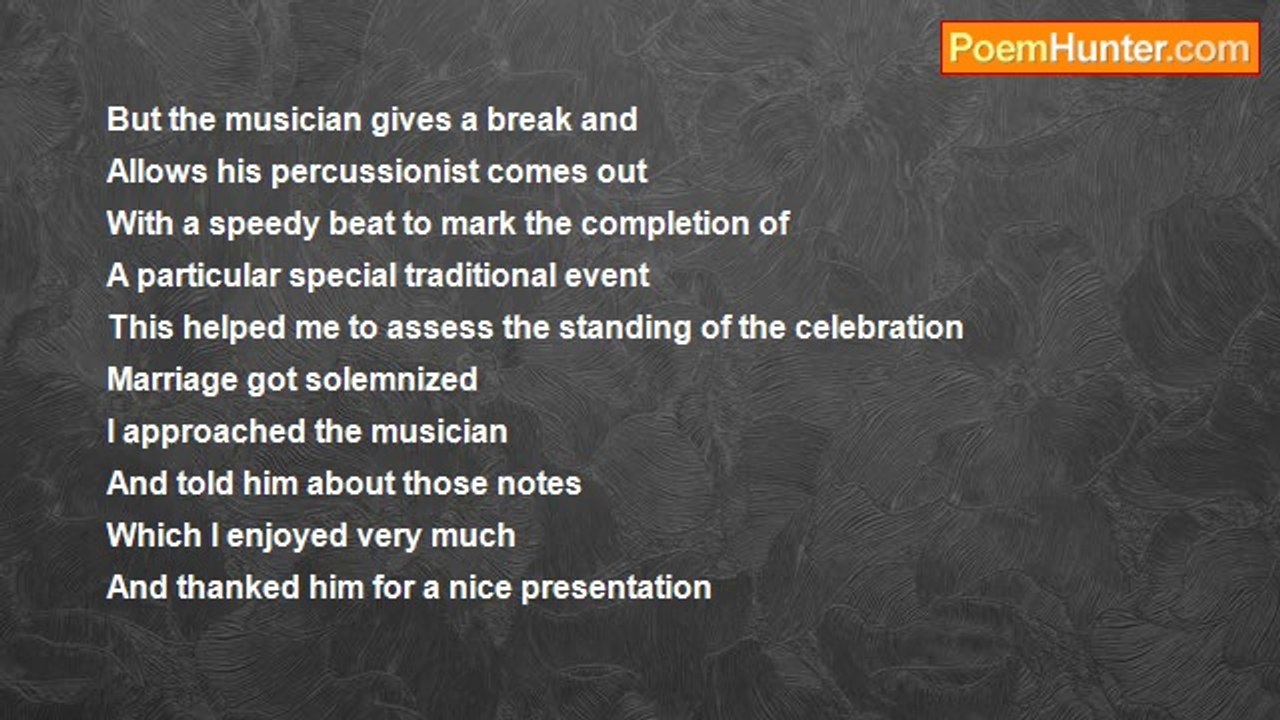 PoemHunter.com

But the musician gives a break and
Allows his percussionist comes out
With a speedy beat to mark the completion of
A particular special traditional event
This helped me to assess the standing of the celebration
Marriage got solemnized
I approached the musician
And told him about those notes
Which I enjoyed very much
And thanked him for a nice presentation